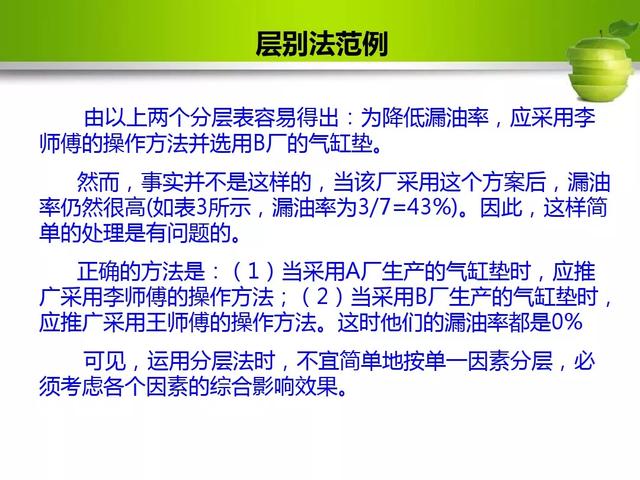 层别法范例

由以上两个分层表容易得出：为降低漏油率，应采用李师傅的操作方法并选用B厂的气缸垫。

然而，事实并不是这样的，当该厂采用这个方案后，漏油率仍然很高(如表3所示，漏油率为3/7=43%)。因此，这样简单的处理是有问题的。

正确的方法是：（1）当采用A厂生产的气缸垫时，应推广采用李师傅的操作方法；（2）当采用B厂生产的气缸垫时，应推广采用王师傅的操作方法。这时他们的漏油率都是0%

可见，运用分层法时，不宜简单地按单一因素分层，必须考虑各个因素的综合影响效果。